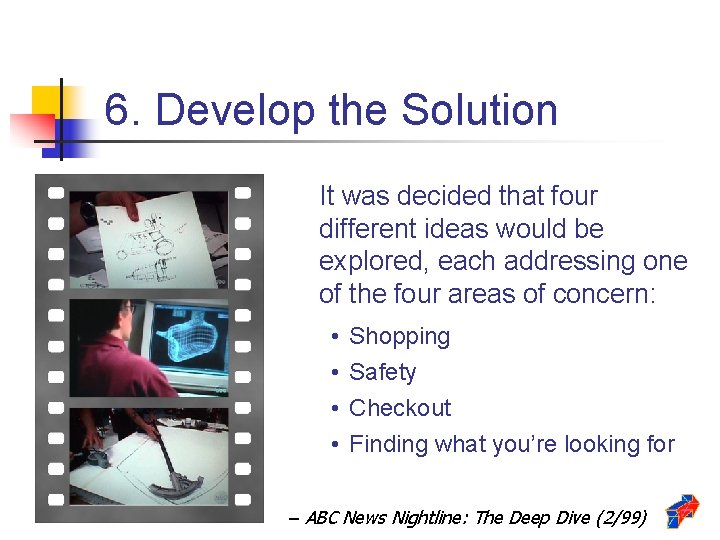 6. Develop the Solution

It was decided that four different ideas would be explored, each addressing one of the four areas of concern:

• Shopping
• Safety
• Checkout
• Finding what you're looking for

– ABC News Nightline: The Deep Dive (2/99)